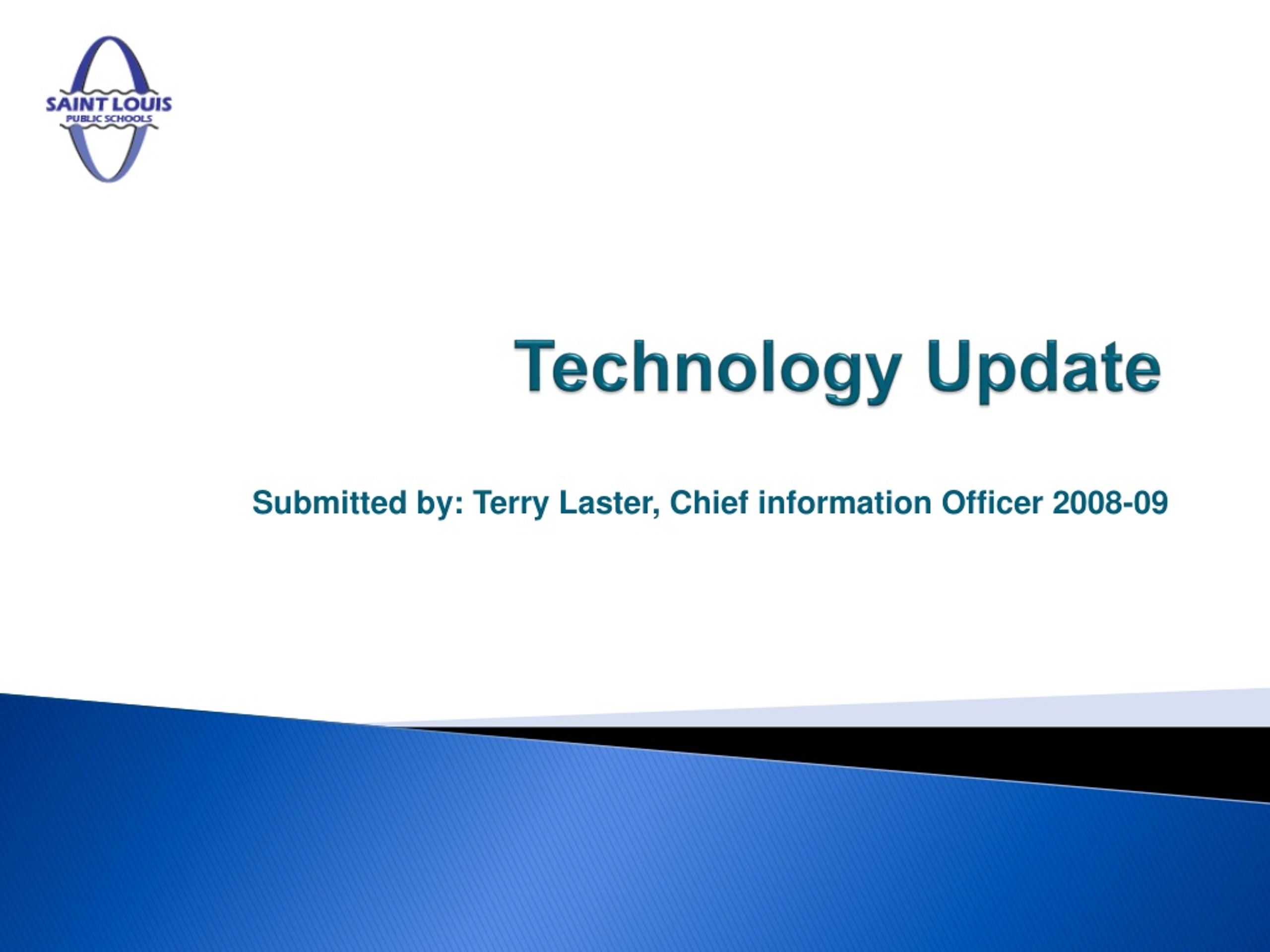 SAINT LOUIS
PUBLIC SCHOOLS

Technology Update

Submitted by: Terry Laster, Chief information Officer 2008-09